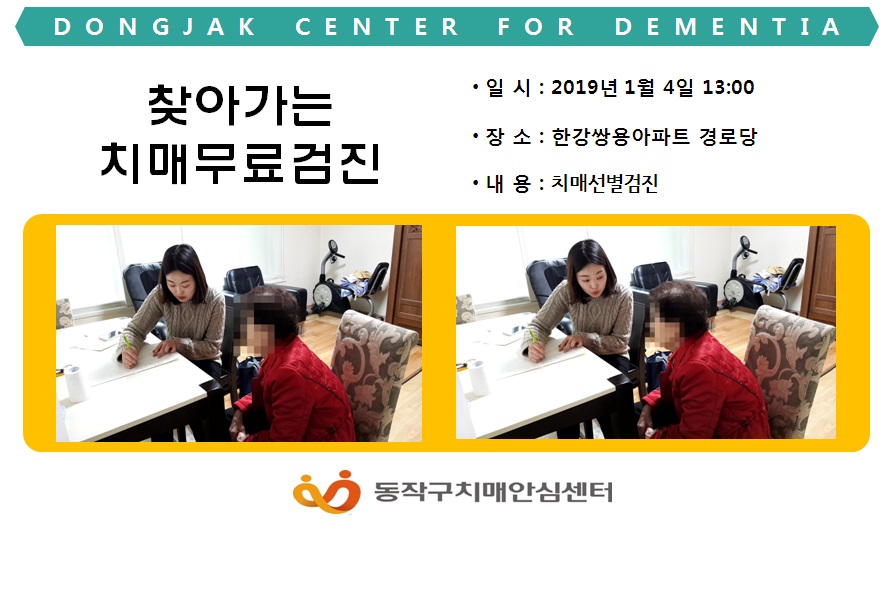 DONGJAK CENTER FOR DEMENTIA

찾아가는
치매무료검진

• 일 시 : 2019년 1월 4일 13:00

• 장 소 : 한강쌍용아파트 경로당

• 내 용 : 치매선별검진

동작구치매안심센터